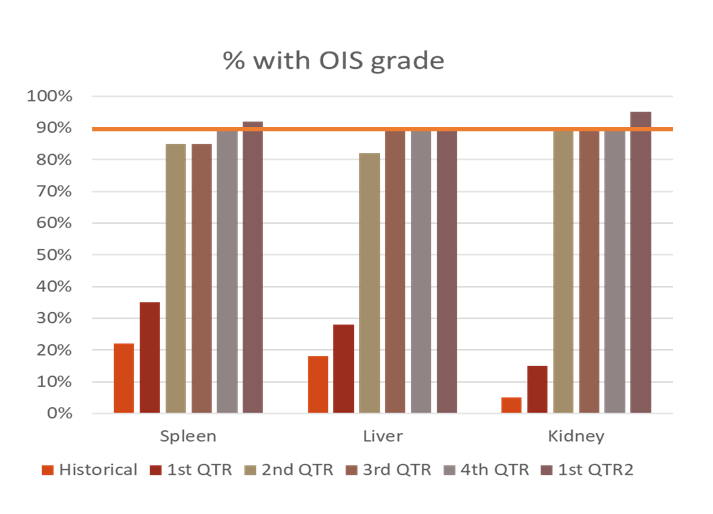 % with OIS grade

100%
90%
80%
70%
60%
50%
40%
30%
20%
10%
0%

Spleen
Liver
Kidney

Historical
1st QTR
2nd QTR
3rd QTR
4th QTR
1st QTR2